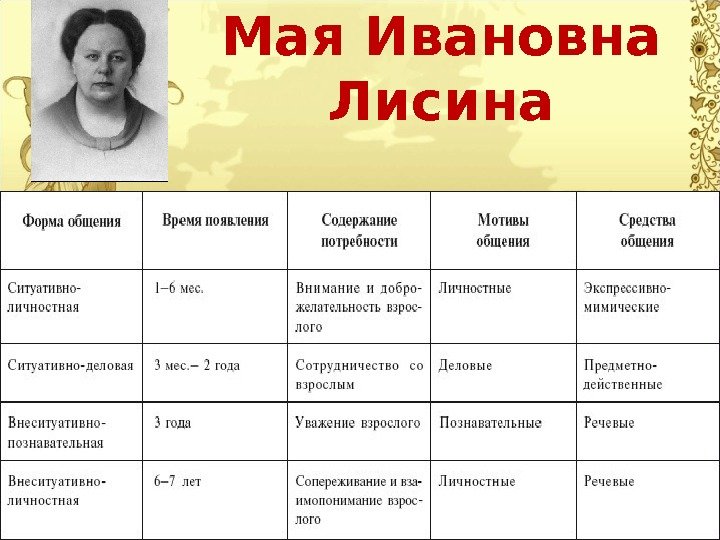 Мая Ивановна Лисина

| Форма общения | Время появления | Содержание потребности | Мотивы общения | Средства общения |
|---|---|---|---|---|
| Ситуативно-личностная | 1–6 мес. | Внимание и доброжелательность взрослого | Личностные | Экспрессивно-мимические |
| Ситуативно-деловая | 3 мес.– 2 года | Сотрудничество со взрослым | Деловые | Предметно-действенные |
| Внеситуативно-познавательная | 3 года | Уважение взрослого | Познавательные | Речевые |
| Внеситуативно-личностная | 6–7 лет | Сопереживание и взаимопонимание взрослого | Личностные | Речевые |